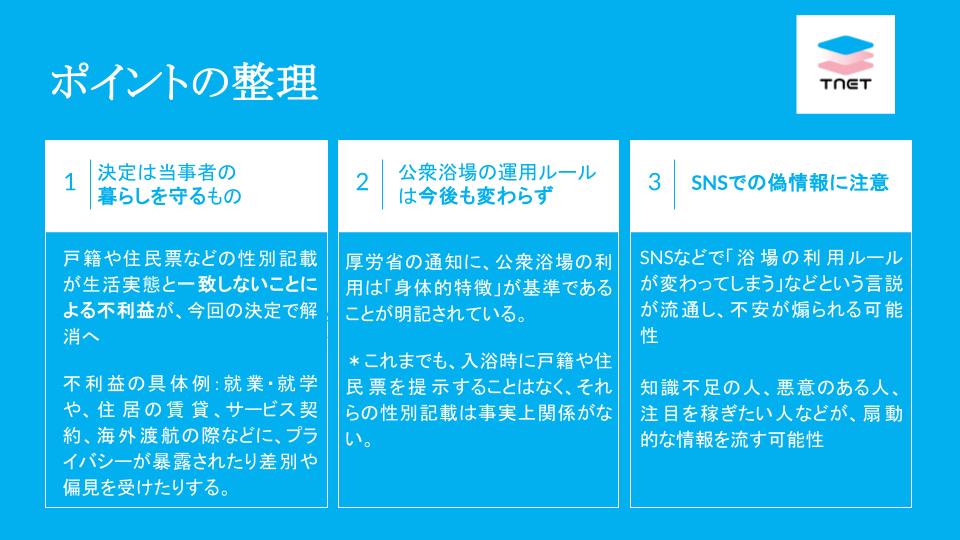 ポイントの整理

TNET

1 決定は当事者の暮らしを守るもの

戸籍や住民票などの性別記載が生活実態と一致しないことによる不利益が、今回の決定で解消へ

不利益の具体例：就業・就学や、住居の賃貸、サービス契約、海外渡航の際などに、プライバシーが暴露されたり差別や偏見を受けたりする。

2 公衆浴場の運用ルールは今後も変わらず

厚労省の通知に、公衆浴場の利用は「身体的特徴」が基準であることが明記されている。

＊これまでも、入浴時に戸籍や住民票を提示することはなく、それらの性別記載は事実上関係がない。

3 SNSでの偽情報に注意

SNSなどで「浴場の利用ルールが変わってしまう」などという言説が流通し、不安が煽られる可能性

知識不足の人、悪意のある人、注目を稼ぎたい人などが、扇動的な情報を流す可能性